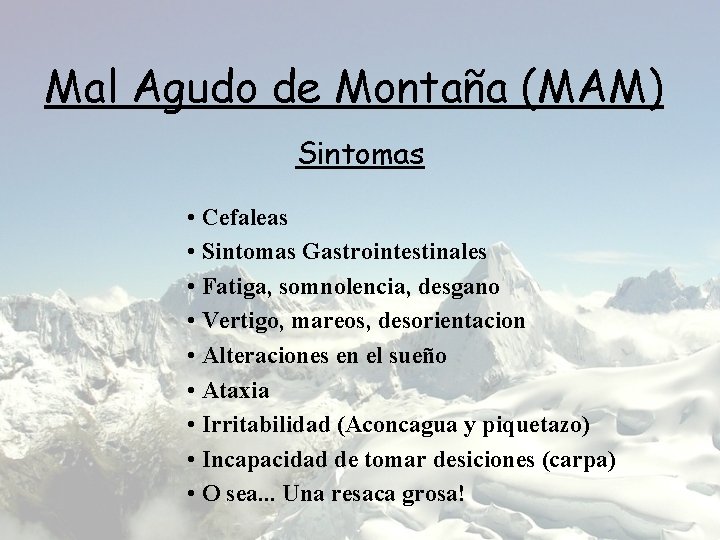 Mal Agudo de Montaña (MAM)

Sintomas

• Cefaleas
• Sintomas Gastrointestinales
• Fatiga, somnolencia, desgano
• Vertigo, mareos, desorientacion
• Alteraciones en el sueño
• Ataxia
• Irritabilidad (Aconcagua y piquetazo)
• Incapacidad de tomar desiciones (carpa)
• O sea... Una resaca grosa!